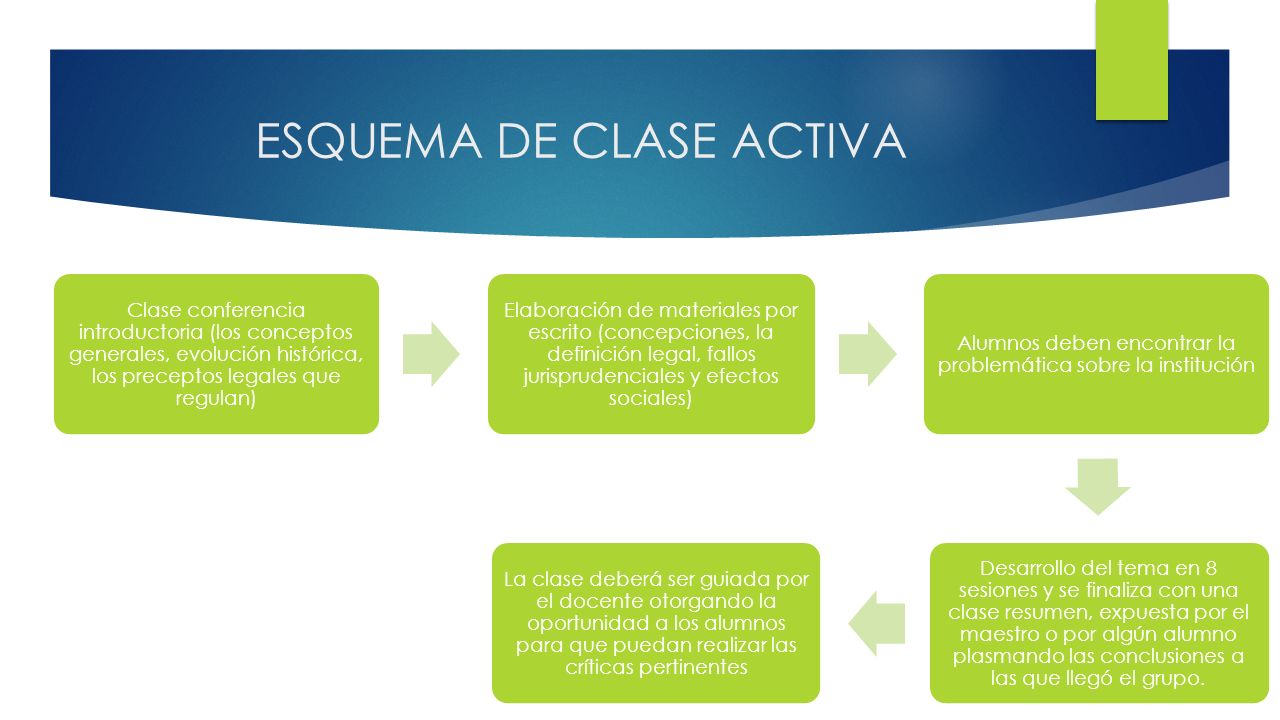 ESQUEMA DE CLASE ACTIVA

Clase conferencia introductoria (los conceptos generales, evolución histórica, los preceptos legales que regulan)

Elaboración de materiales por escrito (concepciones, la definición legal, fallos jurisprudenciales y efectos sociales)

Alumnos deben encontrar la problemática sobre la institución

Desarrollo del tema en 8 sesiones y se finaliza con una clase resumen, expuesta por el maestro o por algún alumno plasmando las conclusiones a las que llegó el grupo.

La clase deberá ser guiada por el docente otorgando la oportunidad a los alumnos para que puedan realizar las críticas pertinentes